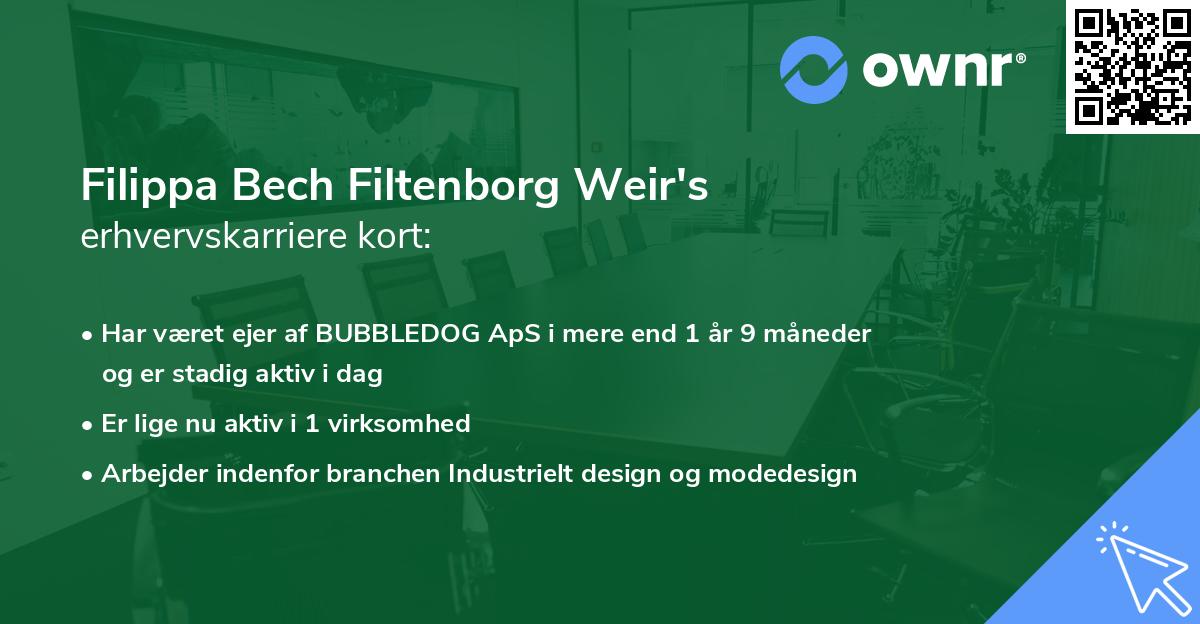 ownr®

Filippa Bech Filtenborg Weir's
erhvervskarriere kort:

• Har været ejer af BUBBLEDOG ApS i mere end 1 år 9 måneder og er stadig aktiv i dag
• Er lige nu aktiv i 1 virksomhed
• Arbejder indenfor branchen Industrielt design og modedesign